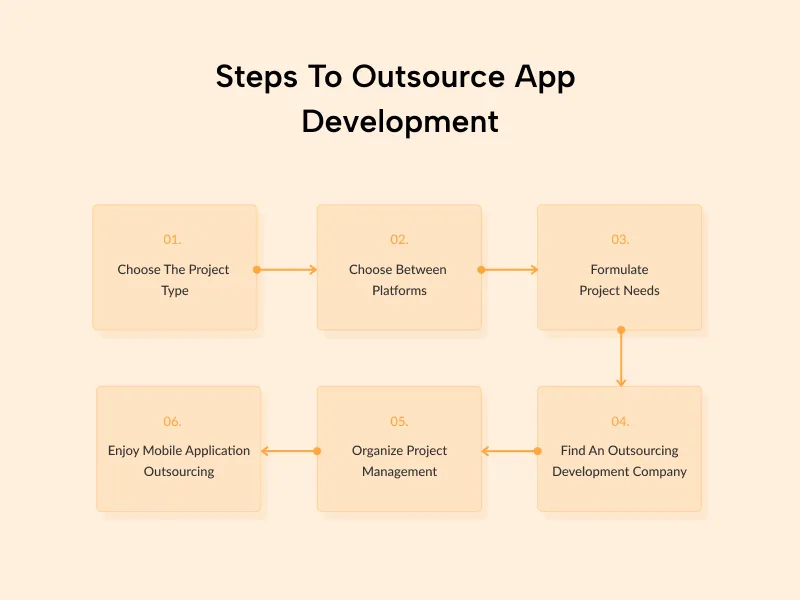 Steps To Outsource App Development

01.
Choose The Project Type

02.
Choose Between Platforms

03.
Formulate Project Needs

04.
Find An Outsourcing Development Company

05.
Organize Project Management

06.
Enjoy Mobile Application Outsourcing